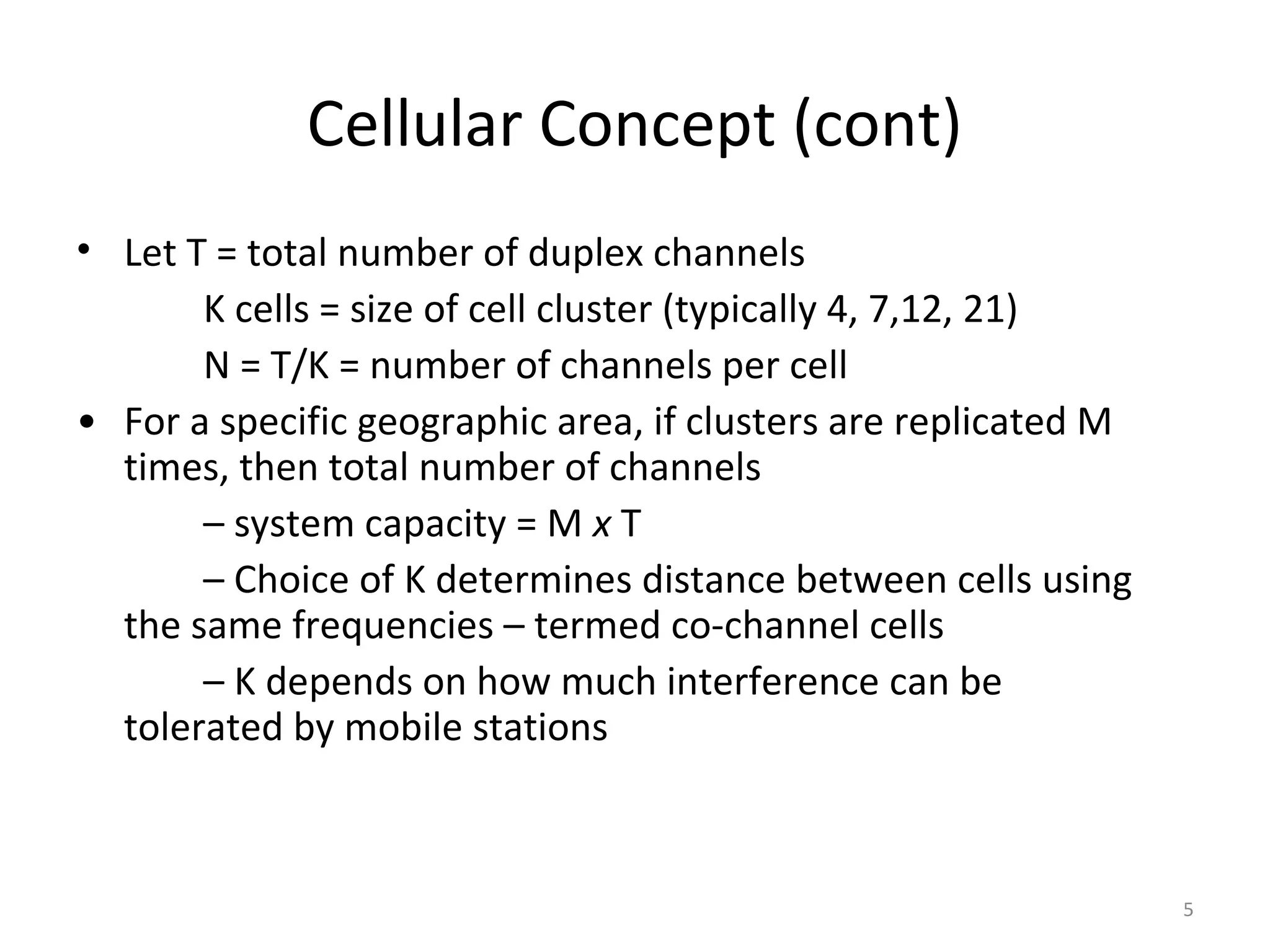 Cellular Concept (cont)

• Let T = total number of duplex channels

K cells = size of cell cluster (typically 4, 7,12, 21)

N = T/K = number of channels per cell

• For a specific geographic area, if clusters are replicated M times, then total number of channels

– system capacity = M x T

– Choice of K determines distance between cells using the same frequencies – termed co-channel cells

– K depends on how much interference can be tolerated by mobile stations

5